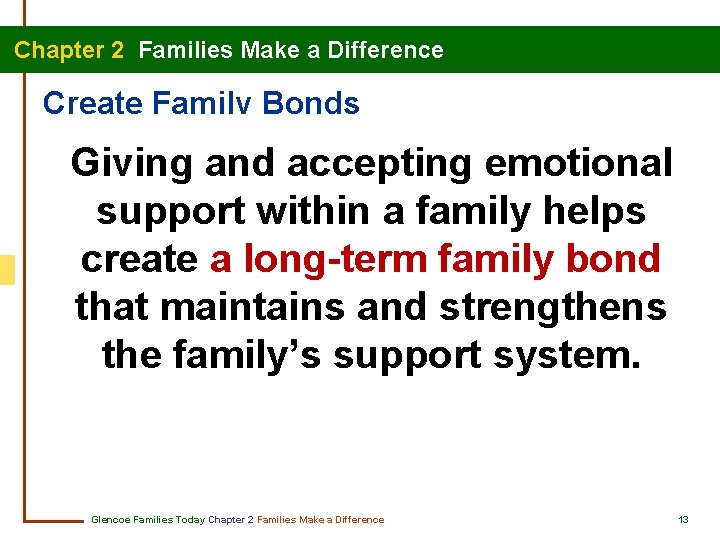 Chapter 2 Families Make a Difference

Create Family Bonds

Giving and accepting emotional support within a family helps create a long-term family bond that maintains and strengthens the family's support system.

Glencoe Families Today Chapter 2 Families Make a Difference

13